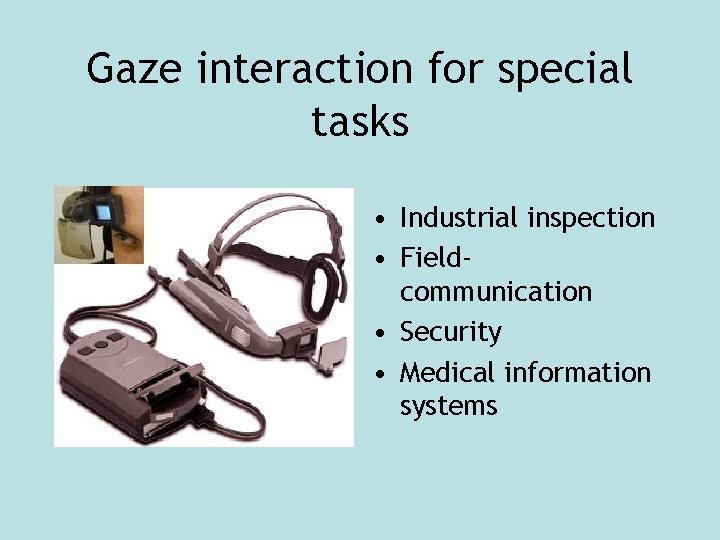 Gaze interaction for special tasks

• Industrial inspection
• Field-communication
• Security
• Medical information systems